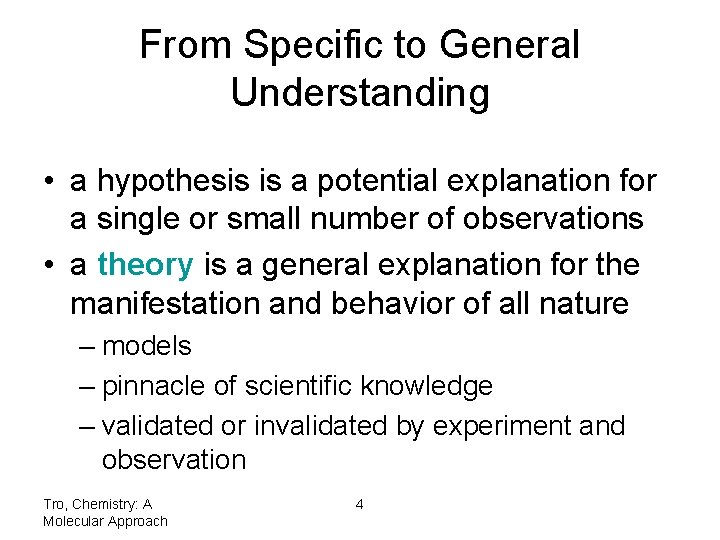 From Specific to General Understanding

• a hypothesis is a potential explanation for a single or small number of observations
• a theory is a general explanation for the manifestation and behavior of all nature
– models
– pinnacle of scientific knowledge
– validated or invalidated by experiment and observation

Tro, Chemistry: A Molecular Approach

4